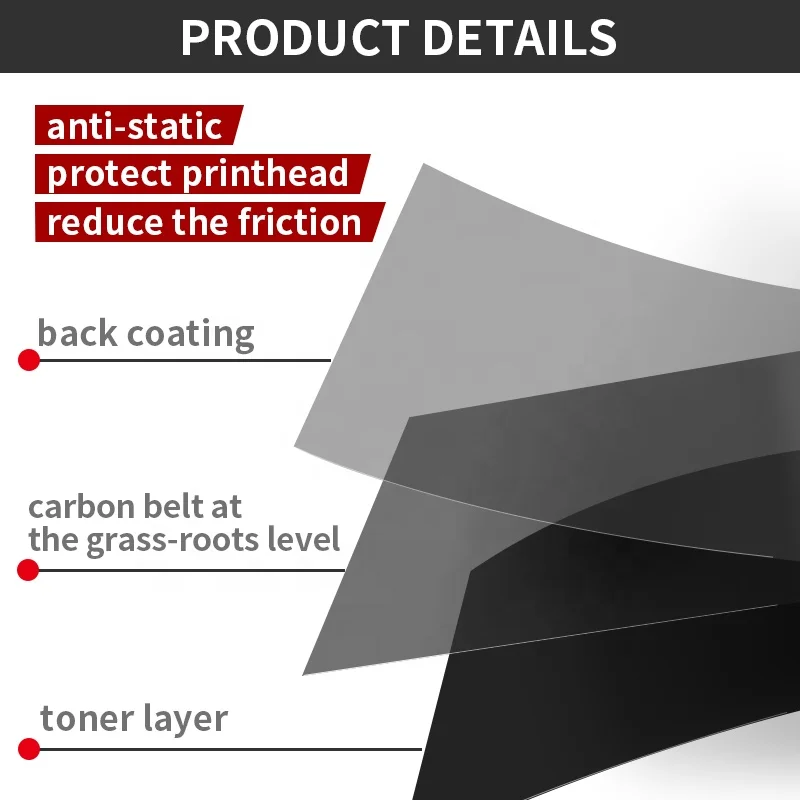 PRODUCT DETAILS

anti-static
protect printhead
reduce the friction

back coating

carbon belt at the grass-roots level

toner layer